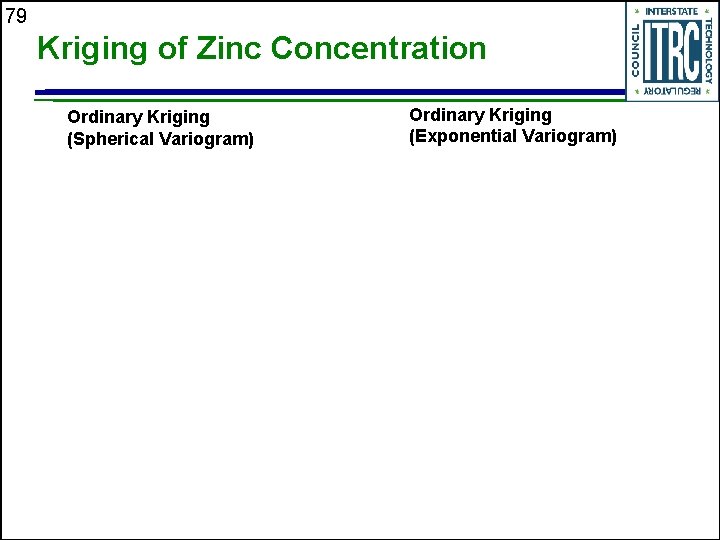 79

Kriging of Zinc Concentration

INTERSTATE TECHNOLOGY REGULATORY COUNCIL

ITRC

Ordinary Kriging
(Spherical Variogram)

Ordinary Kriging
(Exponential Variogram)